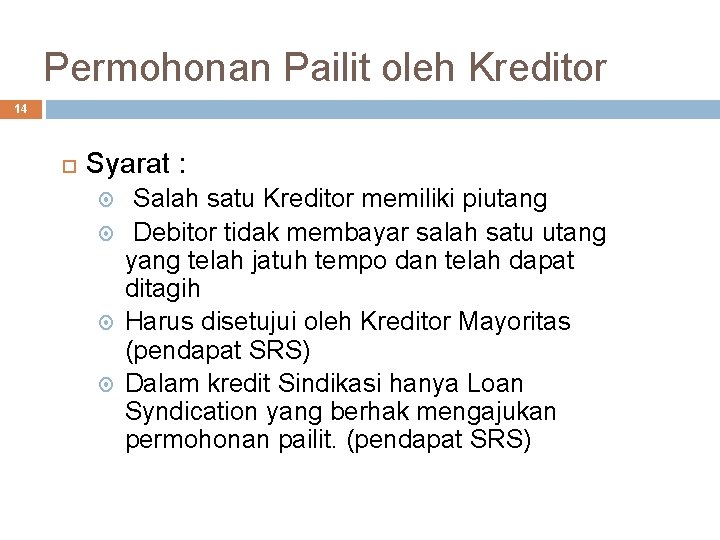 Permohonan Pailit oleh Kreditor

14

Syarat :

Salah satu Kreditor memiliki piutang

Debitor tidak membayar salah satu utang yang telah jatuh tempo dan telah dapat ditagih

Harus disetujui oleh Kreditor Mayoritas (pendapat SRS)

Dalam kredit Sindikasi hanya Loan Syndication yang berhak mengajukan permohonan pailit. (pendapat SRS)